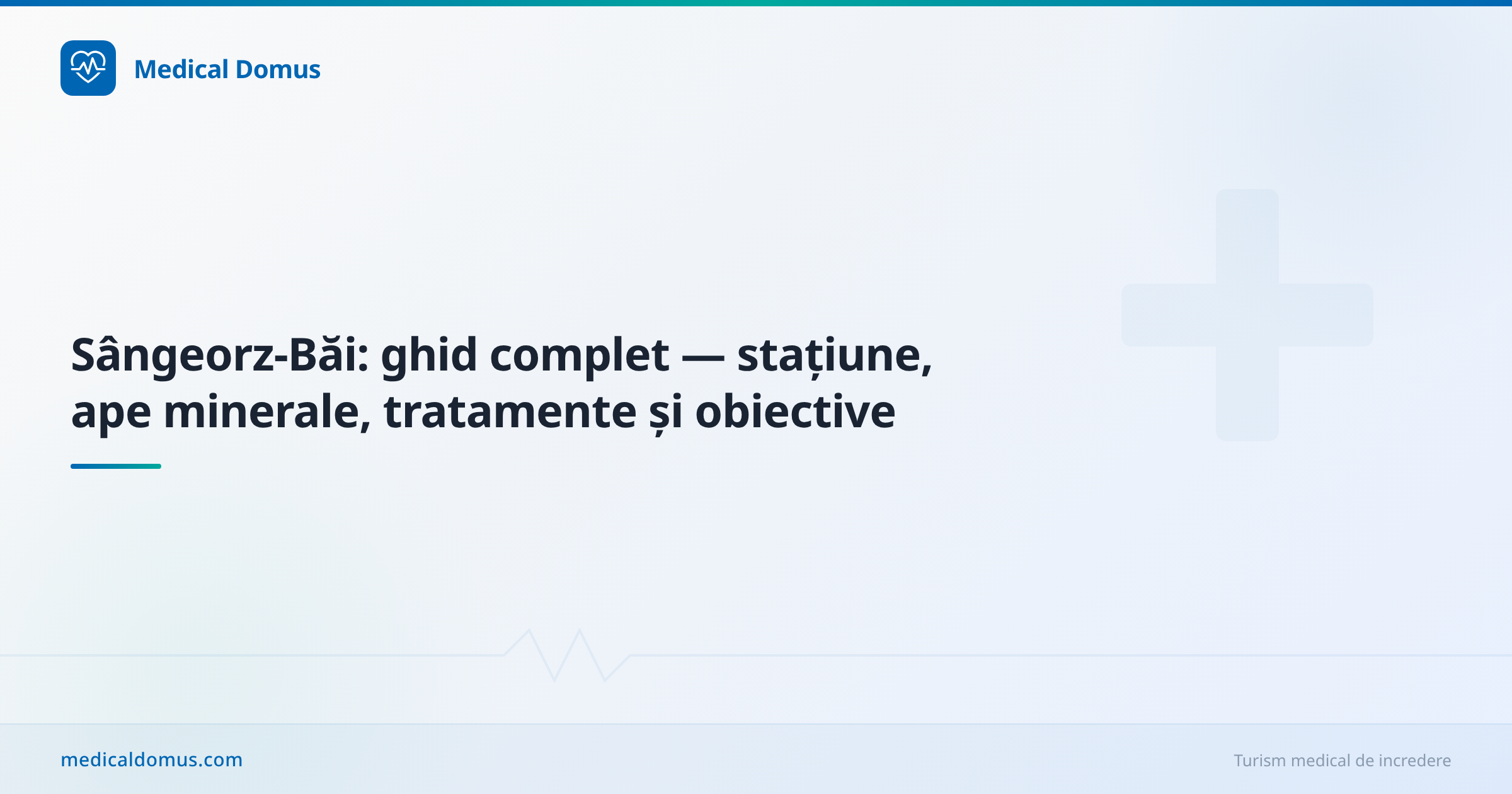 Medical Domus

Sângeorz-Băi: ghid complet — stațiune, ape minerale, tratamente și obiective

medicaldomus.com

Turism medical de incredere